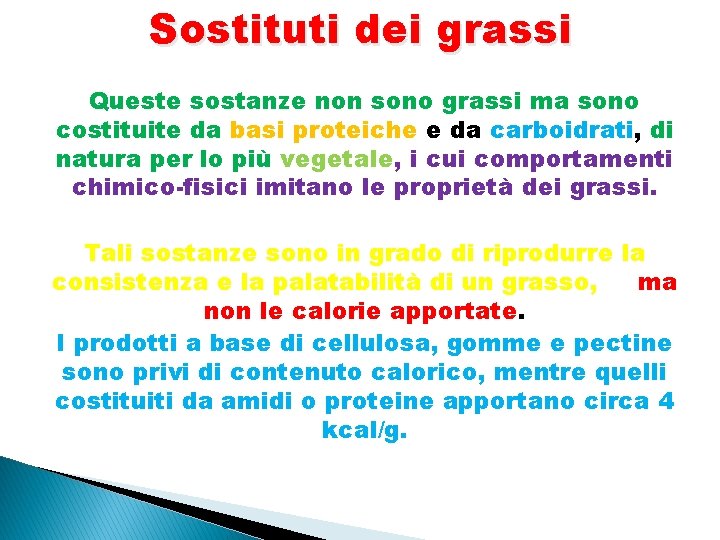 Sostituti dei grassi

Queste sostanze non sono grassi ma sono costituite da basi proteiche e da carboidrati, di natura per lo più vegetale, i cui comportamenti chimico-fisici imitano le proprietà dei grassi.

Tali sostanze sono in grado di riprodurre la consistenza e la palatabilità di un grasso, ma non le calorie apportate.

I prodotti a base di cellulosa, gomme e pectine sono privi di contenuto calorico, mentre quelli costituiti da amidi o proteine apportano circa 4 kcal/g.